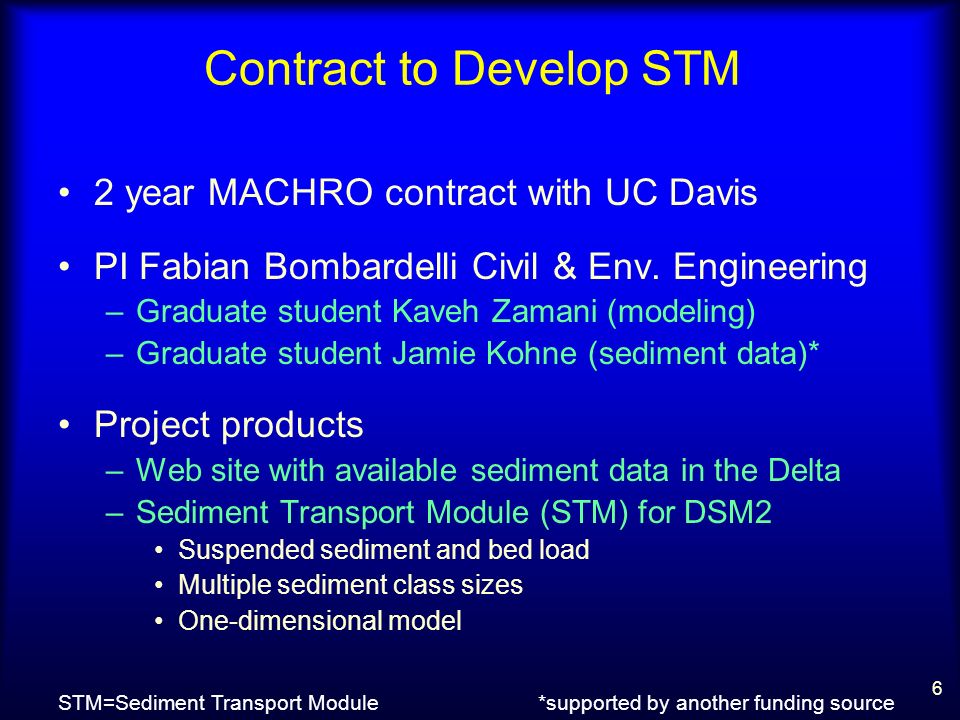 Contract to Develop STM

• 2 year MACHRO contract with UC Davis

• PI Fabian Bombardelli Civil & Env. Engineering
– Graduate student Kaveh Zamani (modeling)
– Graduate student Jamie Kohne (sediment data)*

• Project products
– Web site with available sediment data in the Delta
– Sediment Transport Module (STM) for DSM2
• Suspended sediment and bed load
• Multiple sediment class sizes
• One-dimensional model

STM=Sediment Transport Module

*supported by another funding source

6